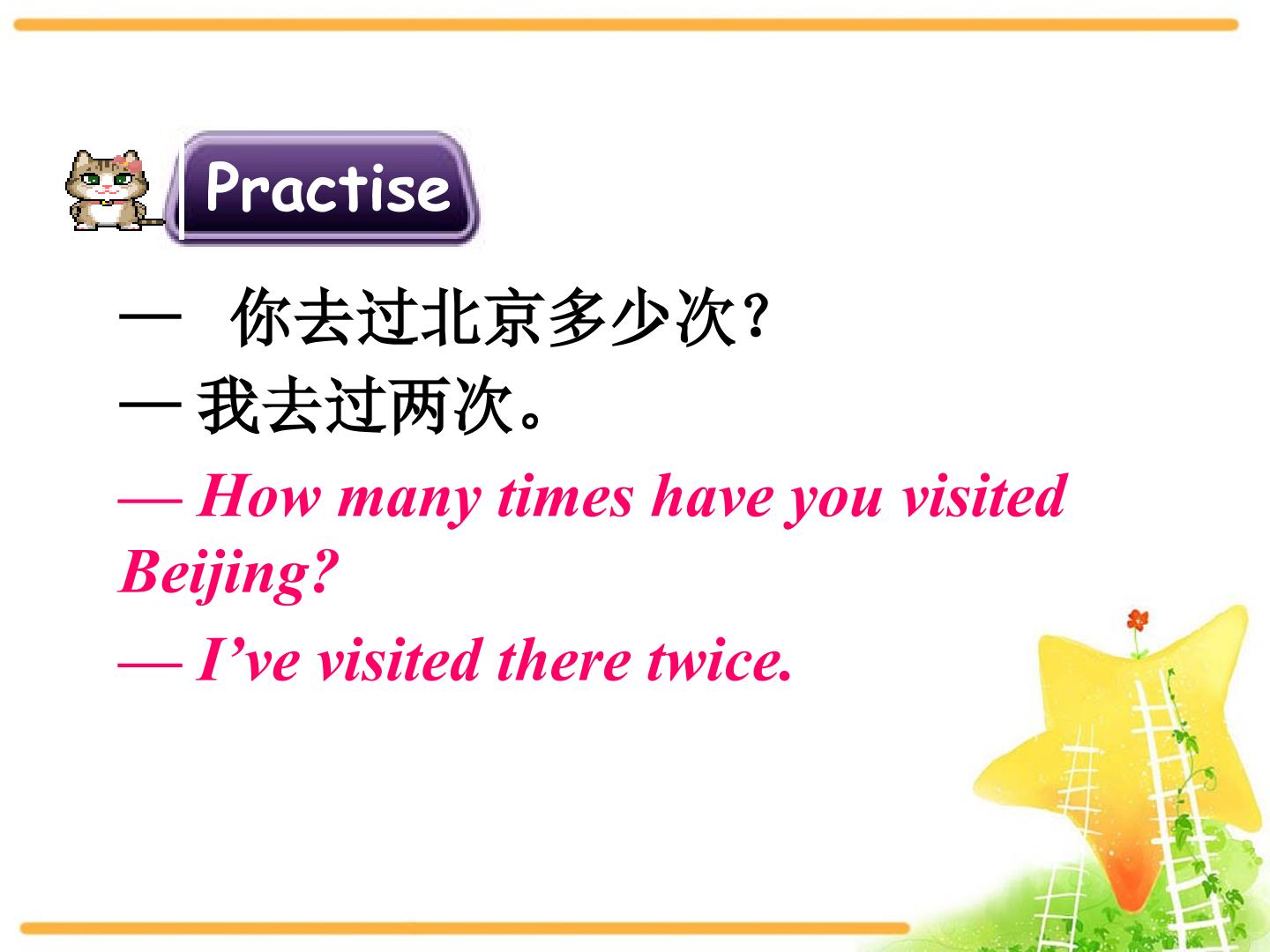 Practise

— 你去过北京多少次?

— 我去过两次。

— How many times have you visited Beijing?

— I've visited there twice.